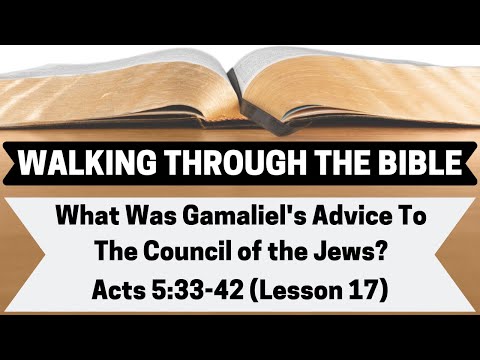 WALKING THROUGH THE BIBLE

What Was Gamaliel's Advice To The Council of the Jews?

Acts 5:33-42 (Lesson 17)